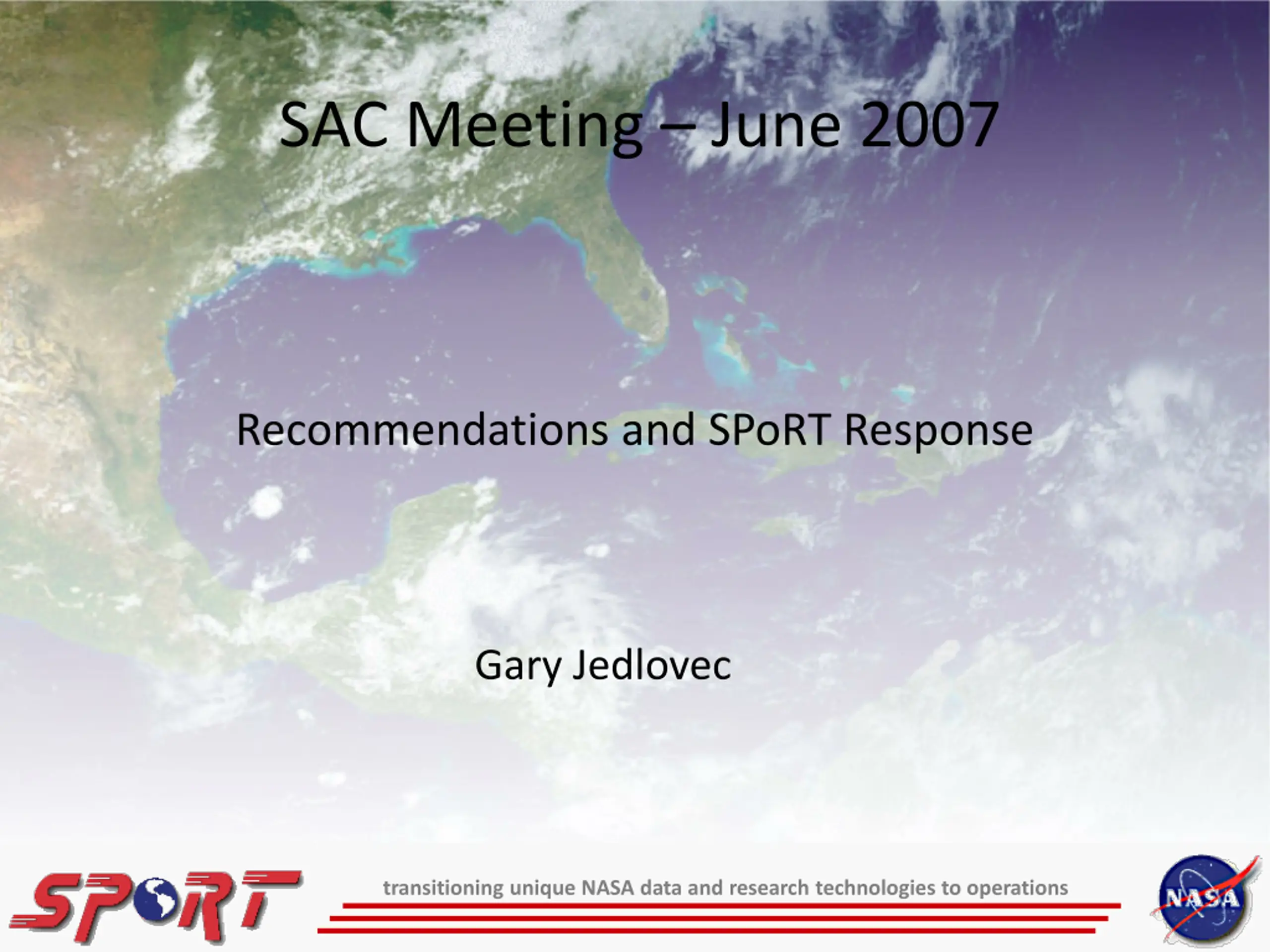 SAC Meeting – June 2007

Recommendations and SPoRT Response

Gary Jedlovec

SPoRT

transitioning unique NASA data and research technologies to operations

NASA